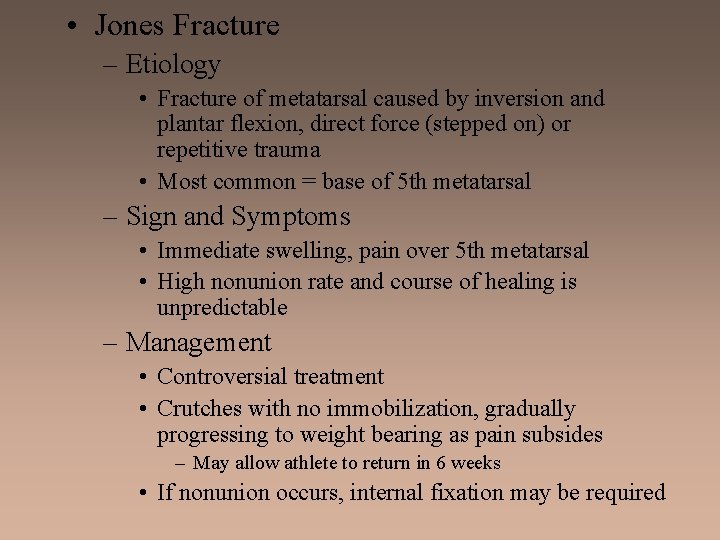 • Jones Fracture

– Etiology

• Fracture of metatarsal caused by inversion and plantar flexion, direct force (stepped on) or repetitive trauma

• Most common = base of 5th metatarsal

– Sign and Symptoms

• Immediate swelling, pain over 5th metatarsal

• High nonunion rate and course of healing is unpredictable

– Management

• Controversial treatment

• Crutches with no immobilization, gradually progressing to weight bearing as pain subsides

– May allow athlete to return in 6 weeks

• If nonunion occurs, internal fixation may be required